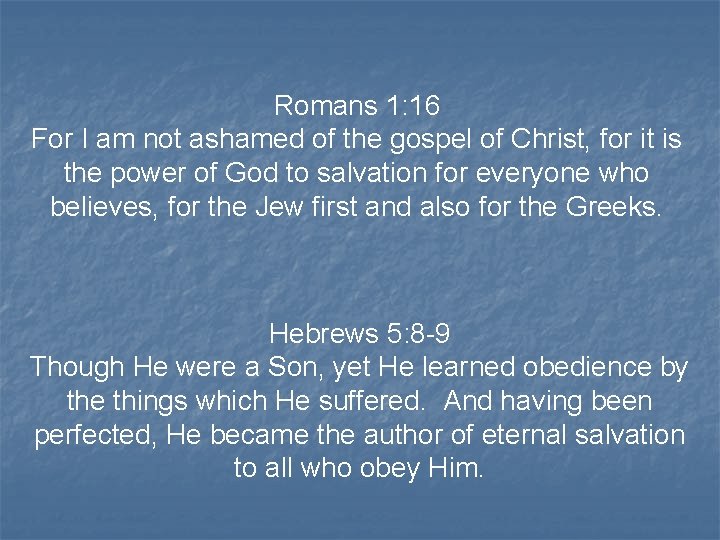 Romans 1:16
For I am not ashamed of the gospel of Christ, for it is the power of God to salvation for everyone who believes, for the Jew first and also for the Greeks.

Hebrews 5:8-9
Though He were a Son, yet He learned obedience by the things which He suffered. And having been perfected, He became the author of eternal salvation to all who obey Him.